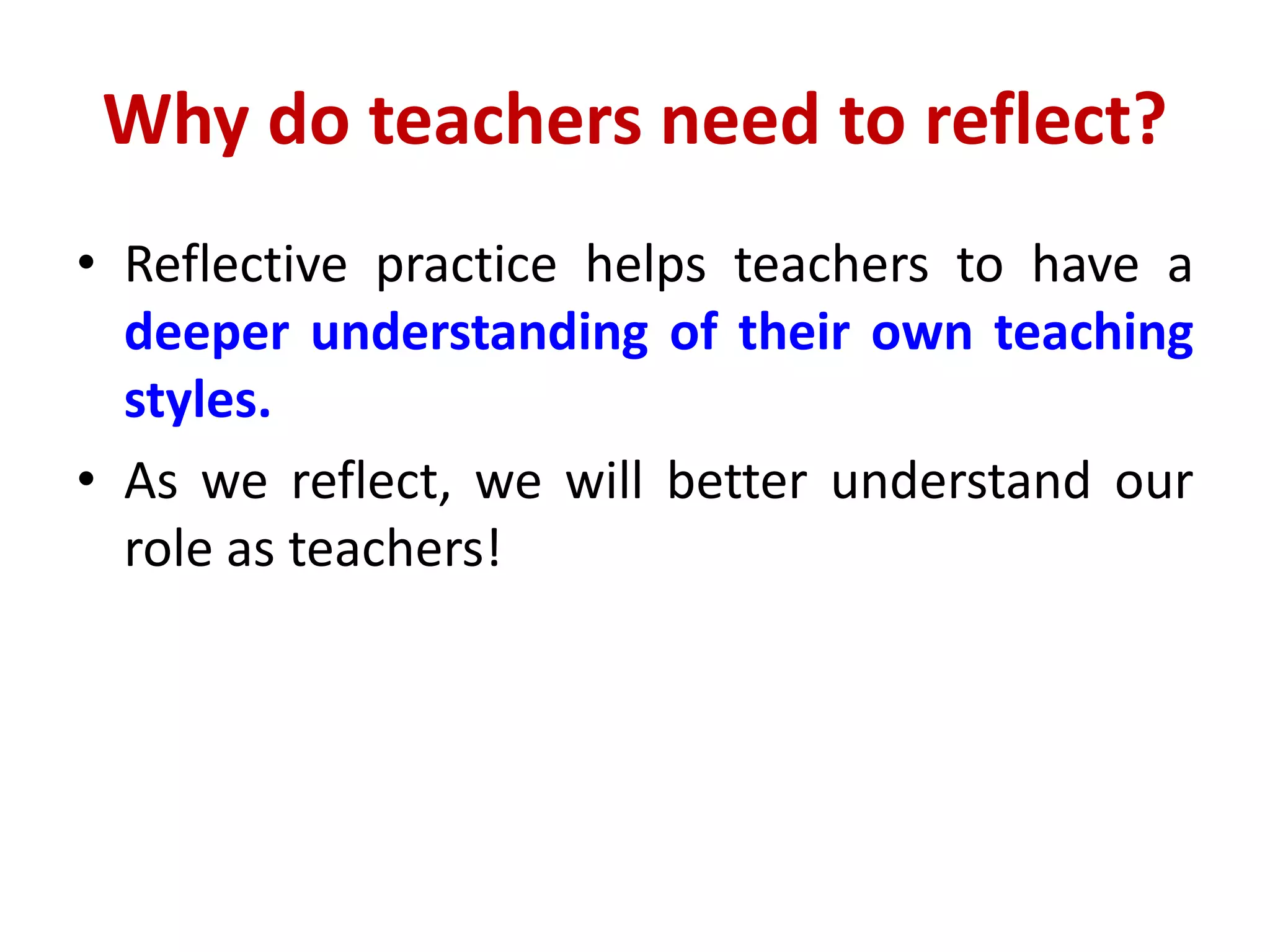 Why do teachers need to reflect?

• Reflective practice helps teachers to have a deeper understanding of their own teaching styles.

• As we reflect, we will better understand our role as teachers!